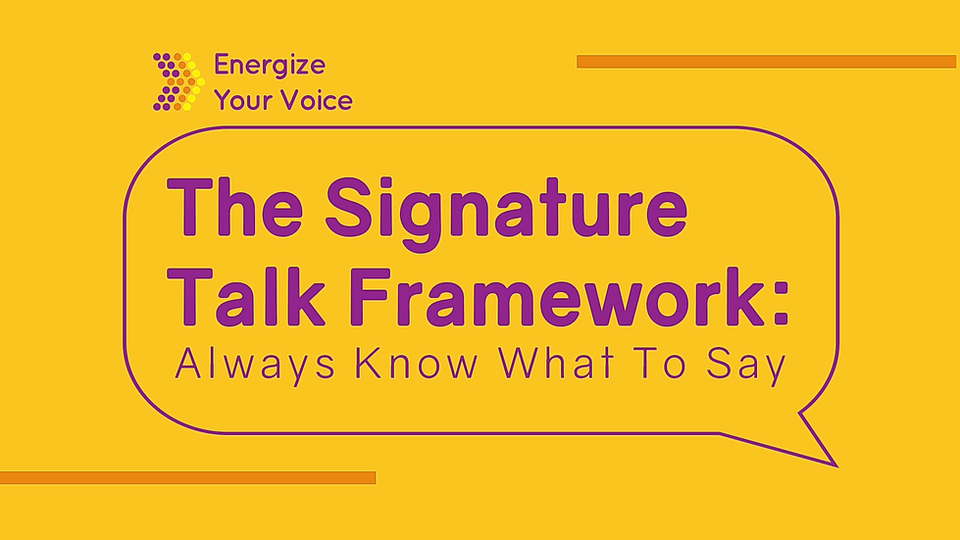 Energize
Your Voice

The Signature Talk Framework:
Always Know What To Say